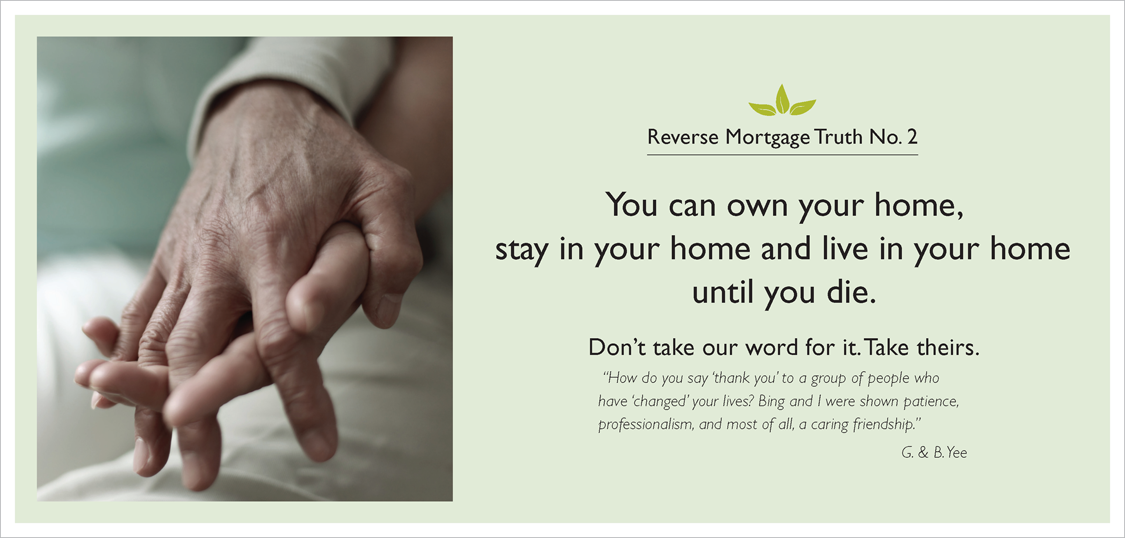 Reverse Mortgage Truth No. 2

You can own your home, stay in your home and live in your home until you die.

Don't take our word for it. Take theirs.

"How do you say 'thank you' to a group of people who have 'changed' your lives? Bing and I were shown patience, professionalism, and most of all, a caring friendship."

G. & B. Yee